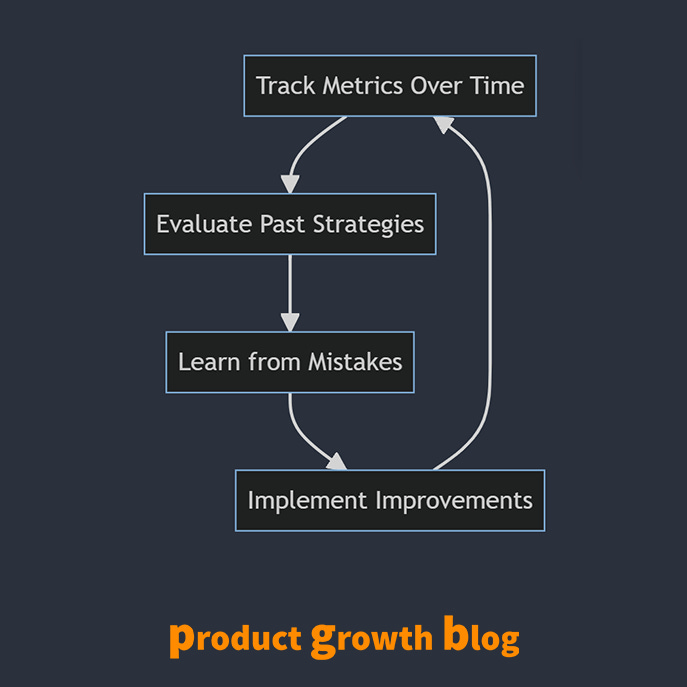 Track Metrics Over Time

Evaluate Past Strategies

Learn from Mistakes

Implement Improvements

product growth blog